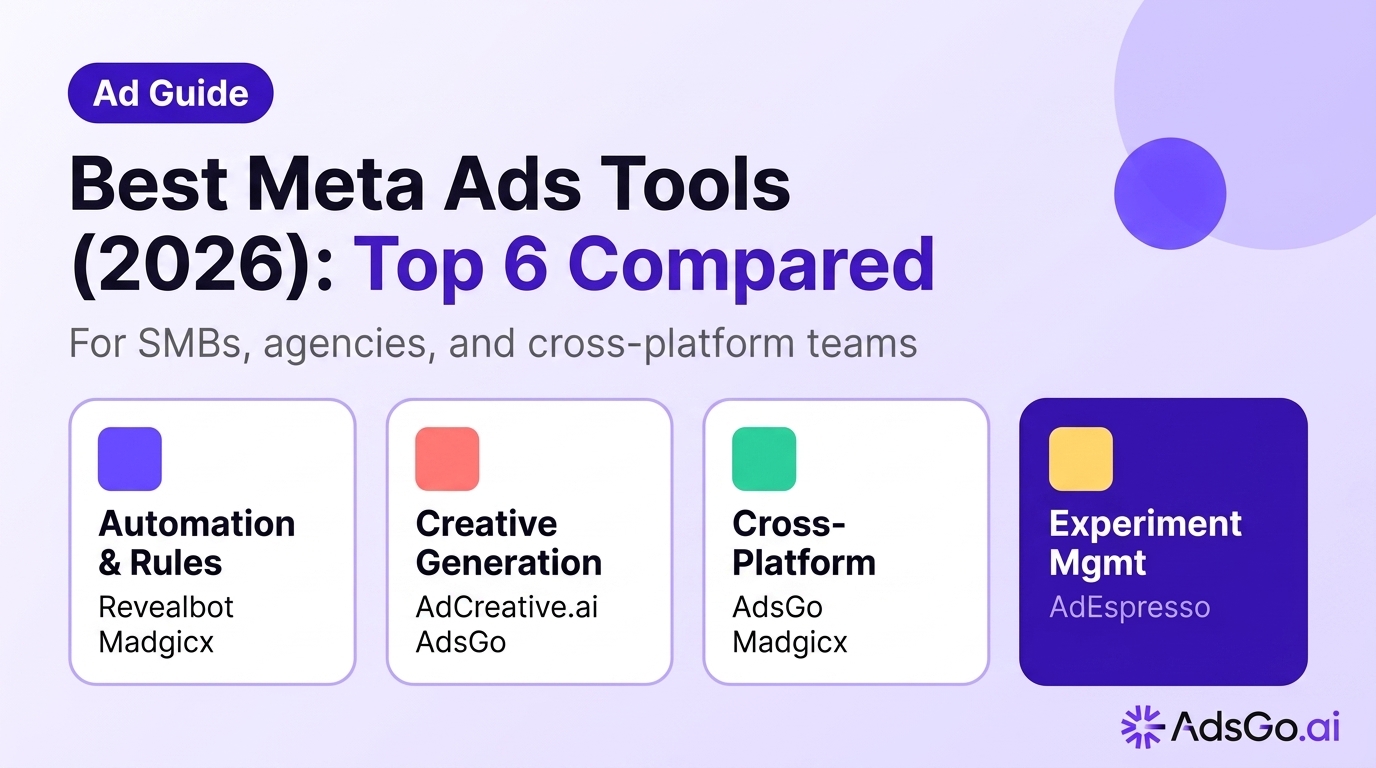 Ad Guide

Best Meta Ads Tools (2026): Top 6 Compared

For SMBs, agencies, and cross-platform teams

Automation & Rules
Revealbot
Madgicx

Creative Generation
AdCreative.ai
AdsGo

Cross-Platform
AdsGo
Madgicx

Experiment Mgmt
AdEspresso

AdsGo.ai